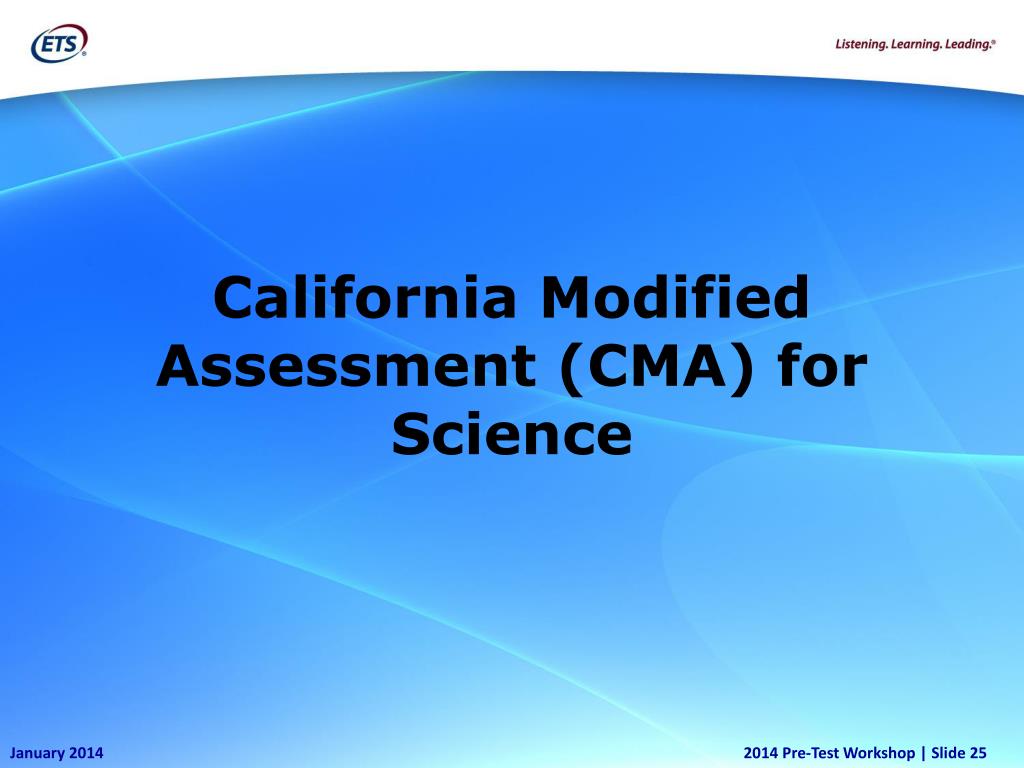 ETS®

Listening. Learning. Leading.®

California Modified Assessment (CMA) for Science

January 2014

2014 Pre-Test Workshop | Slide 25